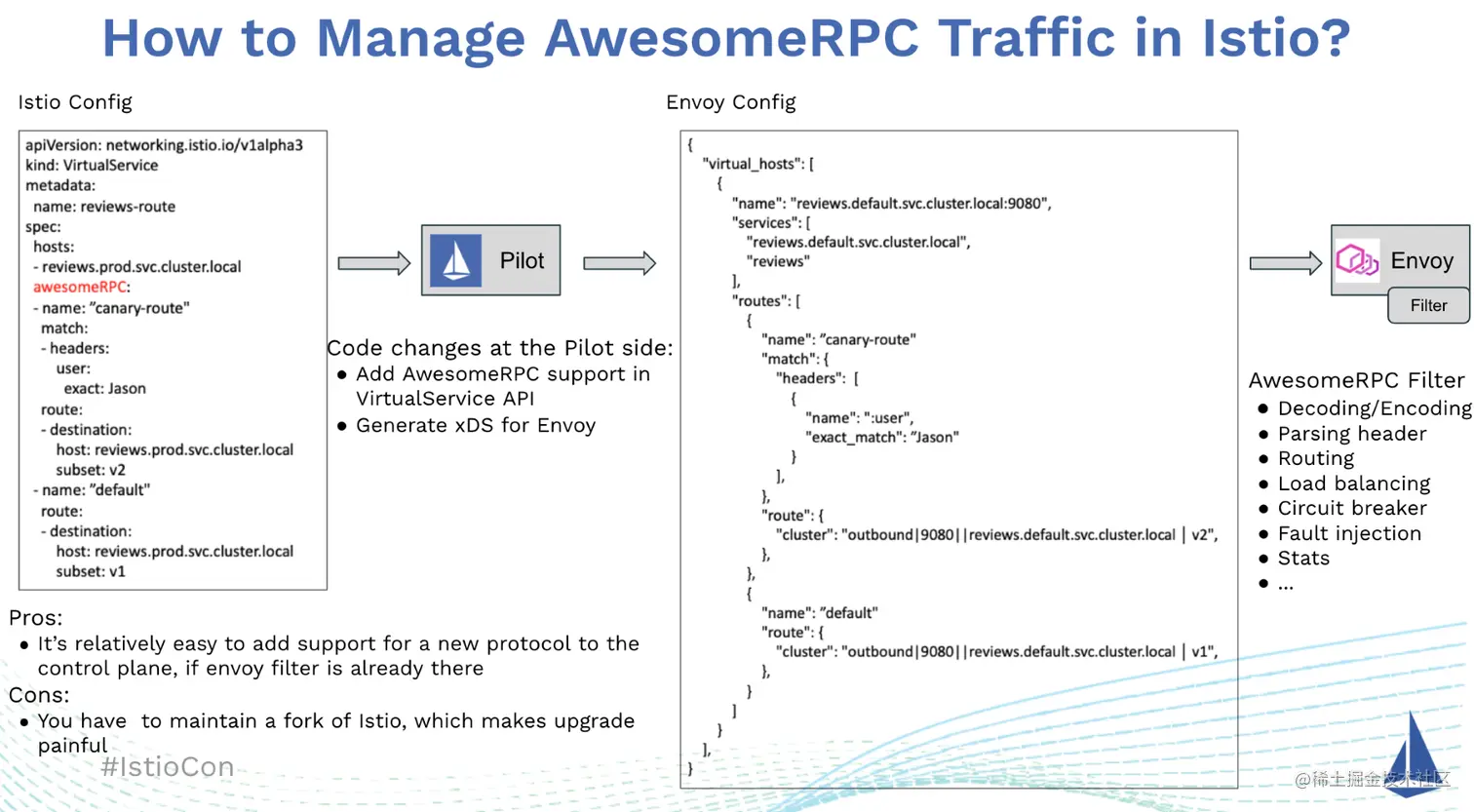 How to Manage AwesomeRPC Traffic in Istio?

Istio Config

apiVersion: networking.istio.io/v1alpha3
kind: VirtualService
metadata:
  name: reviews-route
spec:
  hosts:
  - reviews.prod.svc.cluster.local
  awesomeRPC:
  - name: "canary-route"
    match:
    - headers:
        user:
          exact: Jason
    route:
    - destination:
        host: reviews.prod.svc.cluster.local
        subset: v2
  - name: "default"
    route:
    - destination:
        host: reviews.prod.svc.cluster.local
        subset: v1

Pilot

Code changes at the Pilot side:
● Add AwesomeRPC support in VirtualService API
● Generate xDS for Envoy

Envoy Config

{
  "virtual_hosts": [
    {
      "name": "reviews.default.svc.cluster.local:9080",
      "services": [
        "reviews.default.svc.cluster.local",
        "reviews"
      ],
      "routes": [
        {
          "name": "canary-route"
          "match": {
            "headers": [
              {
                "name": ":user",
                "exact_match": "Jason"
              }
            ],
          },
          "route": {
            "cluster": "outbound|9080||reviews.default.svc.cluster.local | v2",
          },
        },
        {
          "name": "default"
          "route": {
            "cluster": "outbound|9080||reviews.default.svc.cluster.local | v1",
          },
        }
      ]
    }
  ],
}

Envoy

Filter

AwesomeRPC Filter
● Decoding/Encoding
● Parsing header
● Routing
● Load balancing
● Circuit breaker
● Fault injection
● Stats
● ...

Pros:
● It's relatively easy to add support for a new protocol to the control plane, if envoy filter is already there
Cons:
● You have to maintain a fork of Istio, which makes upgrade painful

#IstioCon

@稀土掘金技术社区